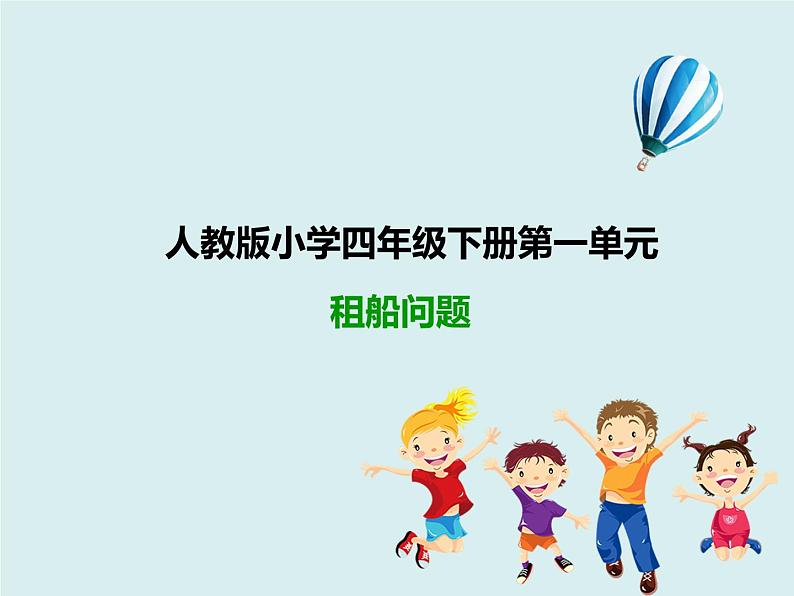 人教版小学四年级下册第一单元

租船问题